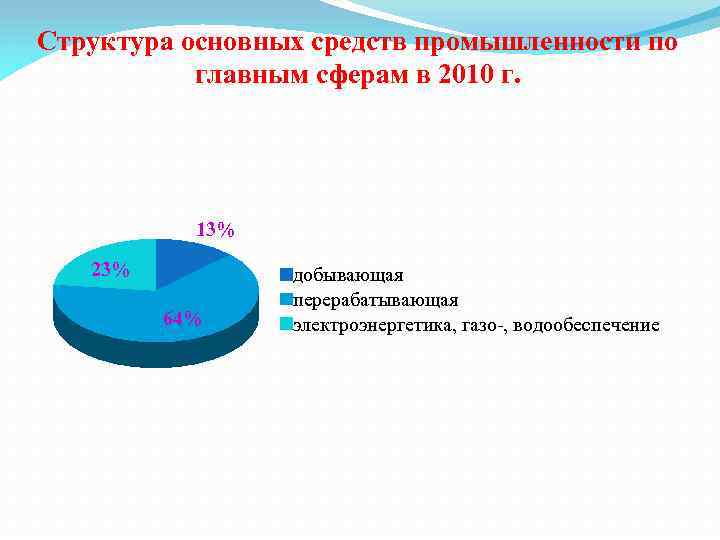 Структура основных средств промышленности по главным сферам в 2010 г.

13%

23%

64%

добывающая
перерабатывающая
электроэнергетика, газо-, водообеспечение